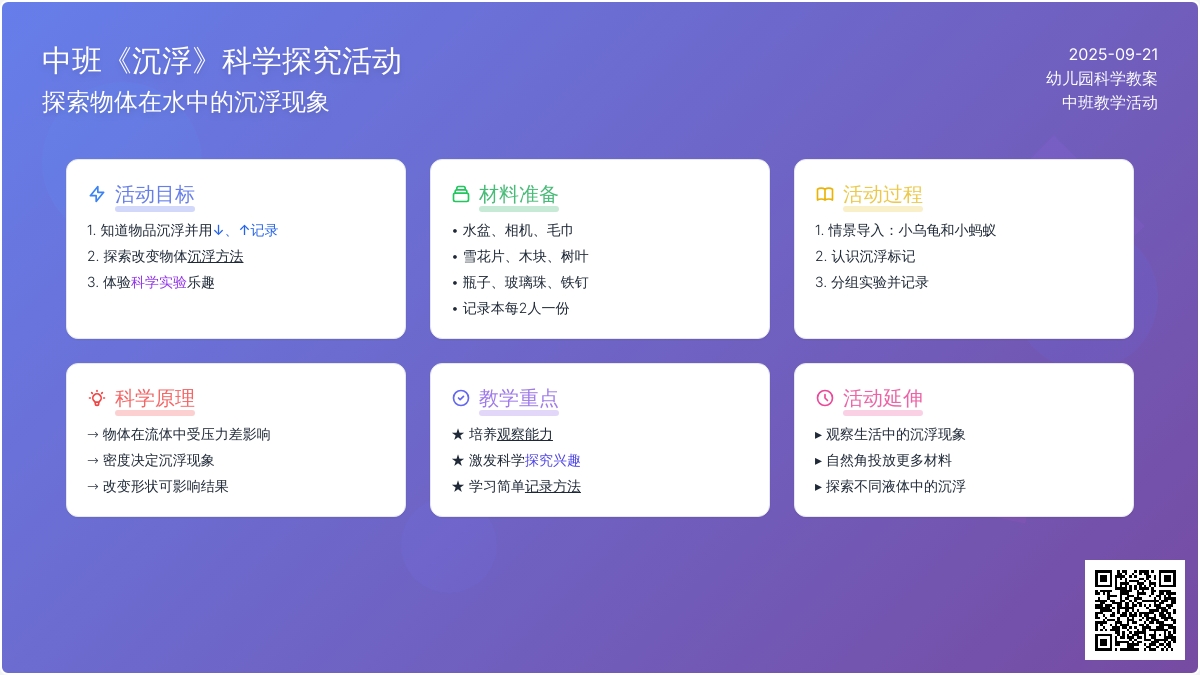 中班《沉浮》科学探究活动
探索物体在水中的沉浮现象

2025-09-21
幼儿园科学教案
中班教学活动

活动目标
1. 知道物品沉浮并用↓、↑记录
2. 探索改变物体沉浮方法
3. 体验科学实验乐趣

材料准备
• 水盆、相机、毛巾
• 雪花片、木块、树叶
• 瓶子、玻璃珠、铁钉
• 记录本每2人一份

活动过程
1. 情景导入：小乌龟和小蚂蚁
2. 认识沉浮标记
3. 分组实验并记录

科学原理
→ 物体在流体中受压力差影响
→ 密度决定沉浮现象
→ 改变形状可影响结果

教学重点
★ 培养观察能力
★ 激发科学探究兴趣
★ 学习简单记录方法

活动延伸
▸ 观察生活中的沉浮现象
▸ 自然角投放更多材料
▸ 探索不同液体中的沉浮